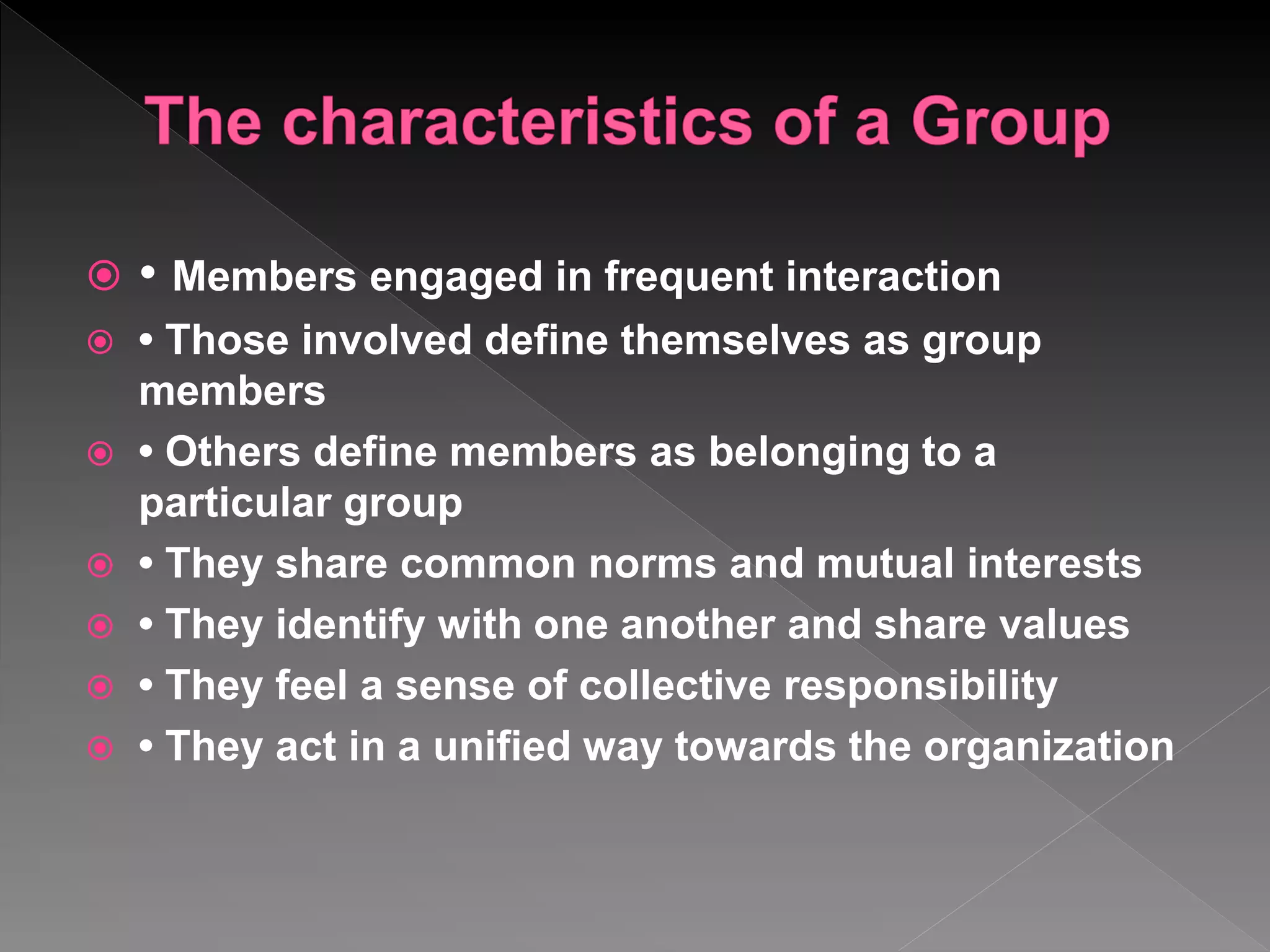 The characteristics of a Group

• Members engaged in frequent interaction

• Those involved define themselves as group members

• Others define members as belonging to a particular group

• They share common norms and mutual interests

• They identify with one another and share values

• They feel a sense of collective responsibility

• They act in a unified way towards the organization